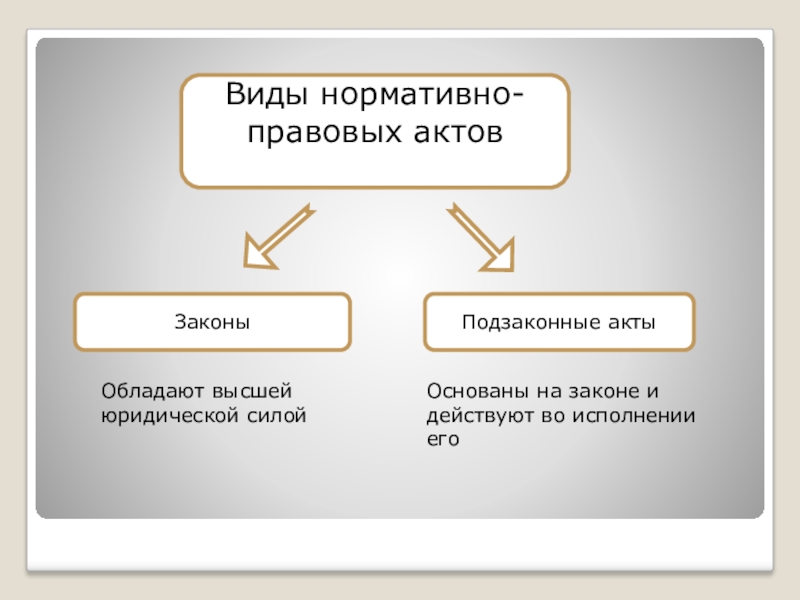 Виды нормативно-правовых актов

Законы

Подзаконные акты

Обладают высшей юридической силой

Основаны на законе и действуют во исполнении его